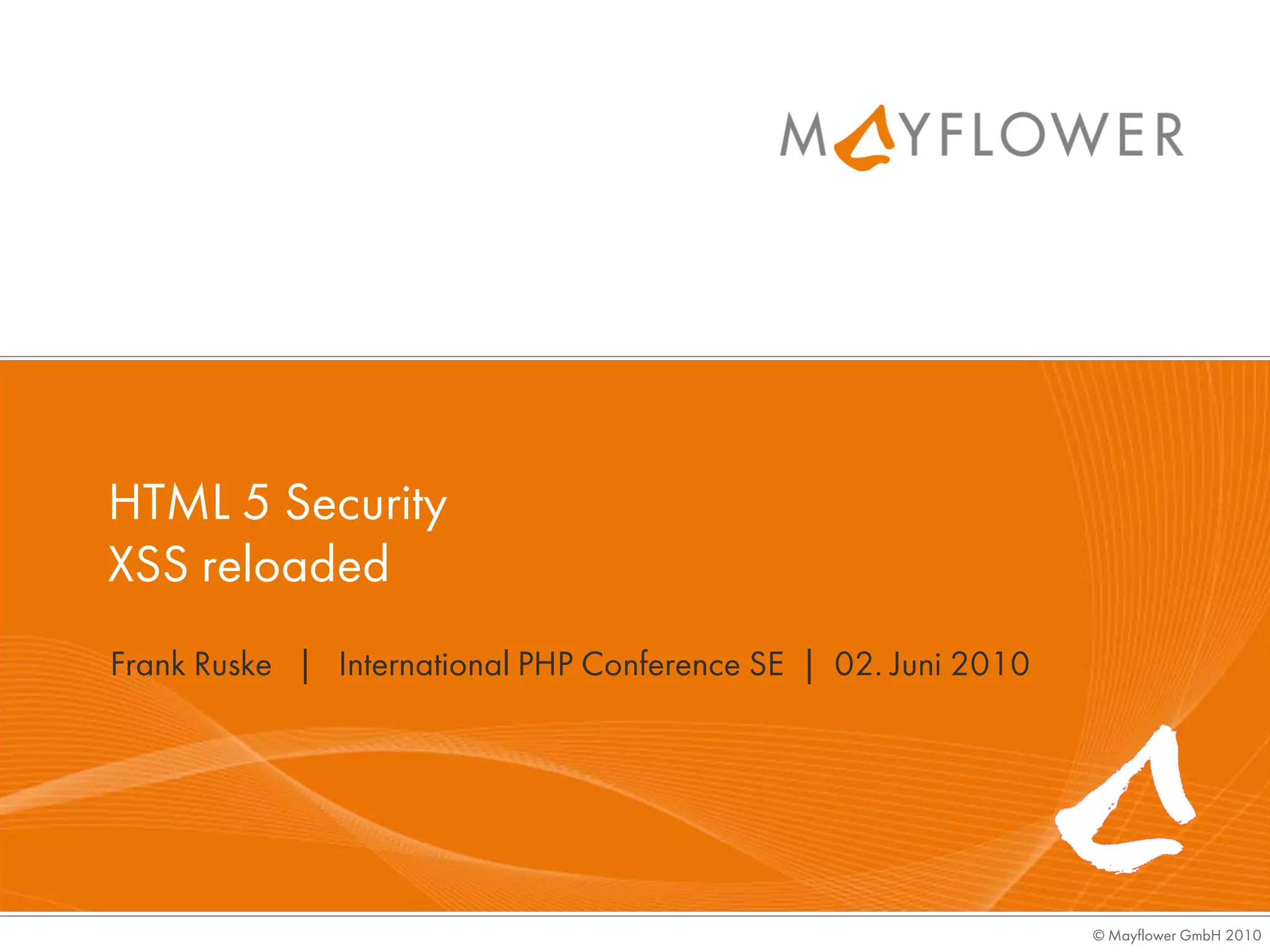 MAYFLOWER

HTML 5 Security
XSS reloaded

Frank Ruske | International PHP Conference SE | 02. Juni 2010

© Mayflower GmbH 2010